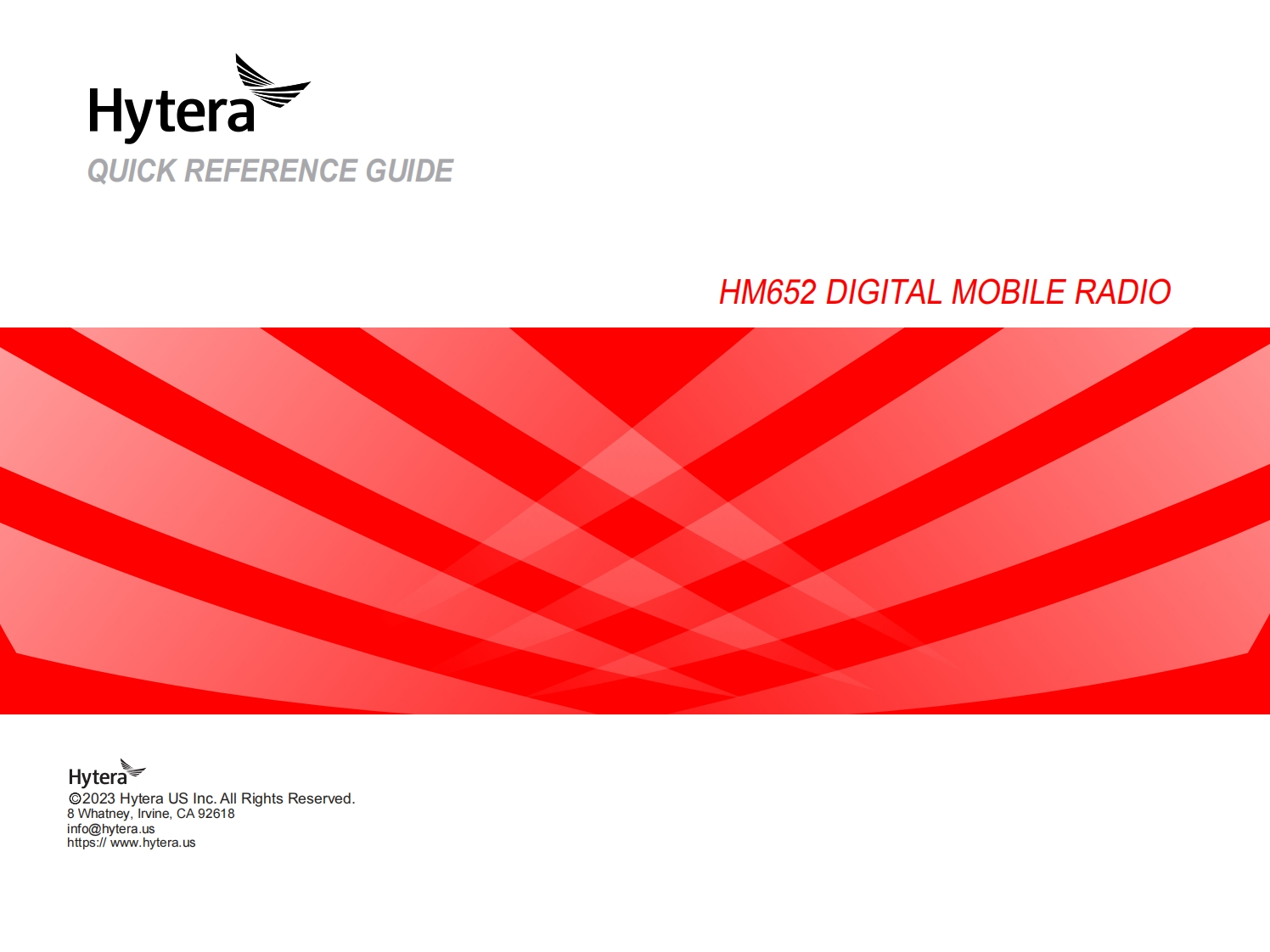 Hytera

QUICK REFERENCE GUIDE

HM652 DIGITAL MOBILE RADIO

Hytera

©2023 Hytera US Inc. All Rights Reserved.
8 Whatney, Irvine, CA 92618
info@hytera.us
https:// www.hytera.us